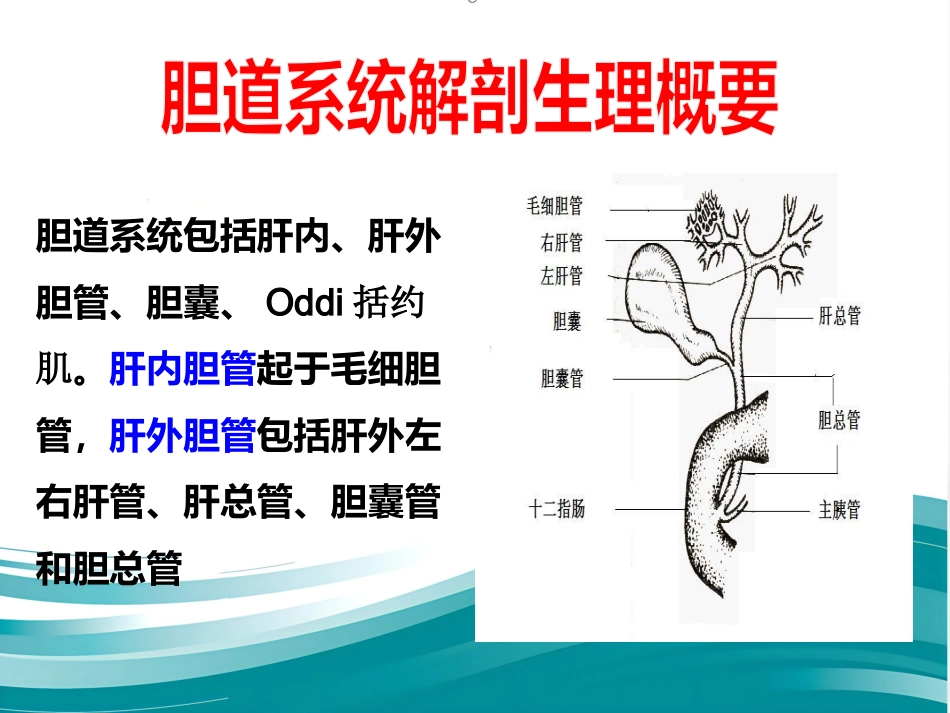 胆道系统解剖生理概要

胆道系统包括肝内、肝外胆管、胆囊、 Oddi 括约肌。肝内胆管起于毛细胆管，肝外胆管包括肝外左右肝管、肝总管、胆囊管和胆总管

毛细胆管
右肝管
左肝管
胆囊
胆囊管
十二指肠
肝总管
胆总管
主胰管